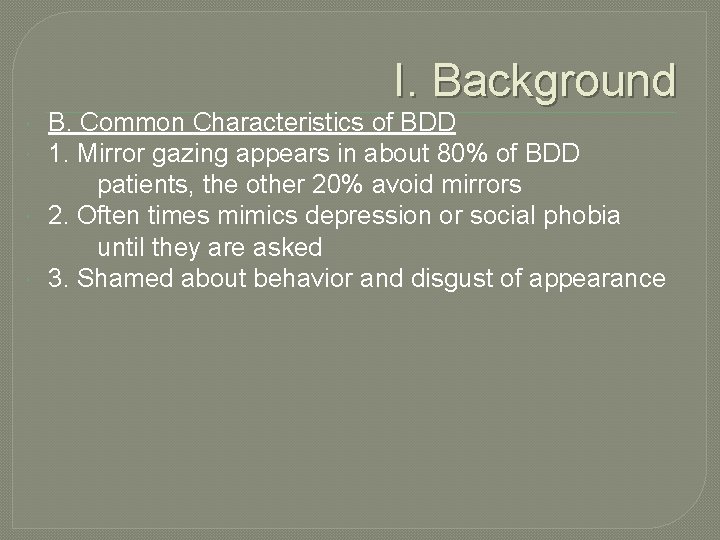 I. Background

B. Common Characteristics of BDD

1. Mirror gazing appears in about 80% of BDD patients, the other 20% avoid mirrors

2. Often times mimics depression or social phobia until they are asked

3. Shamed about behavior and disgust of appearance